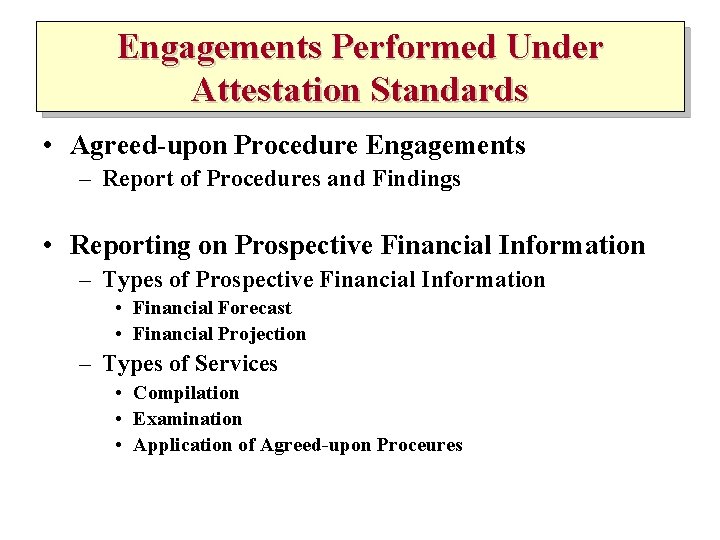 Engagements Performed Under Attestation Standards

• Agreed-upon Procedure Engagements
– Report of Procedures and Findings

• Reporting on Prospective Financial Information
– Types of Prospective Financial Information
• Financial Forecast
• Financial Projection
– Types of Services
• Compilation
• Examination
• Application of Agreed-upon Proceures